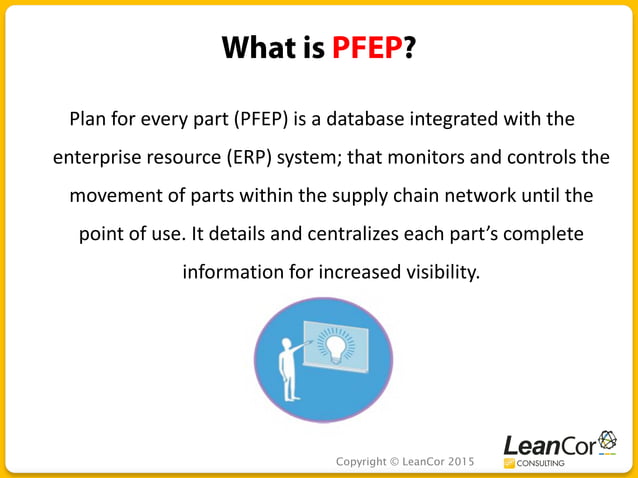 What is PFEP?

Plan for every part (PFEP) is a database integrated with the enterprise resource (ERP) system; that monitors and controls the movement of parts within the supply chain network until the point of use. It details and centralizes each part's complete information for increased visibility.

Copyright © LeanCor 2015

LeanCor
CONSULTING